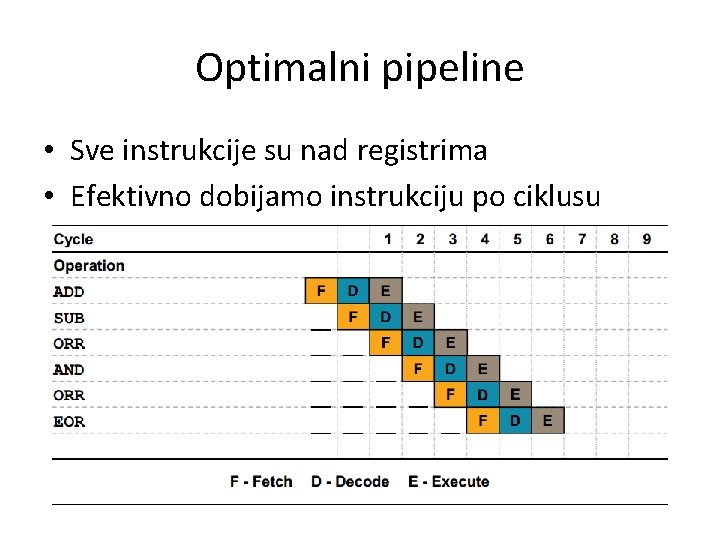 Optimalni pipeline

• Sve instrukcije su nad registrima
• Efektivno dobijamo instrukciju po ciklusu

| Cycle | | | 1 | 2 | 3 | 4 | 5 | 6 | 7 | 8 | 9 |
|---|---|---|---|---|---|---|---|---|---|---|---|
| Operation | | | | | | | | | | | |
| ADD | F | D | E | | | | | | | | |
| SUB | | F | D | E | | | | | | | |
| ORR | | | F | D | E | | | | | | |
| AND | | | | F | D | E | | | | | |
| ORR | | | | | F | D | E | | | | |
| EOR | | | | | | F | D | E | | | |

F - Fetch D - Decode E - Execute